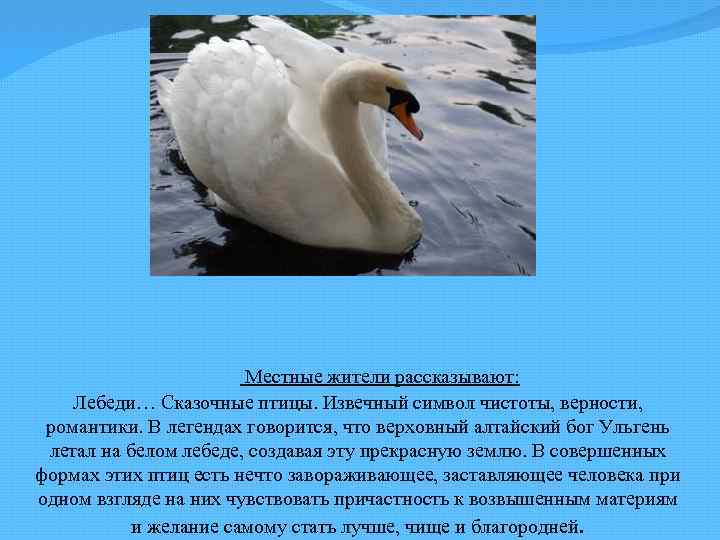 Местные жители рассказывают:

Лебеди… Сказочные птицы. Извечный символ чистоты, верности, романтики. В легендах говорится, что верховный алтайский бог Ульгень летал на белом лебеде, создавая эту прекрасную землю. В совершенных формах этих птиц есть нечто завораживающее, заставляющее человека при одном взгляде на них чувствовать причастность к возвышенным материям и желание самому стать лучше, чище и благородней.